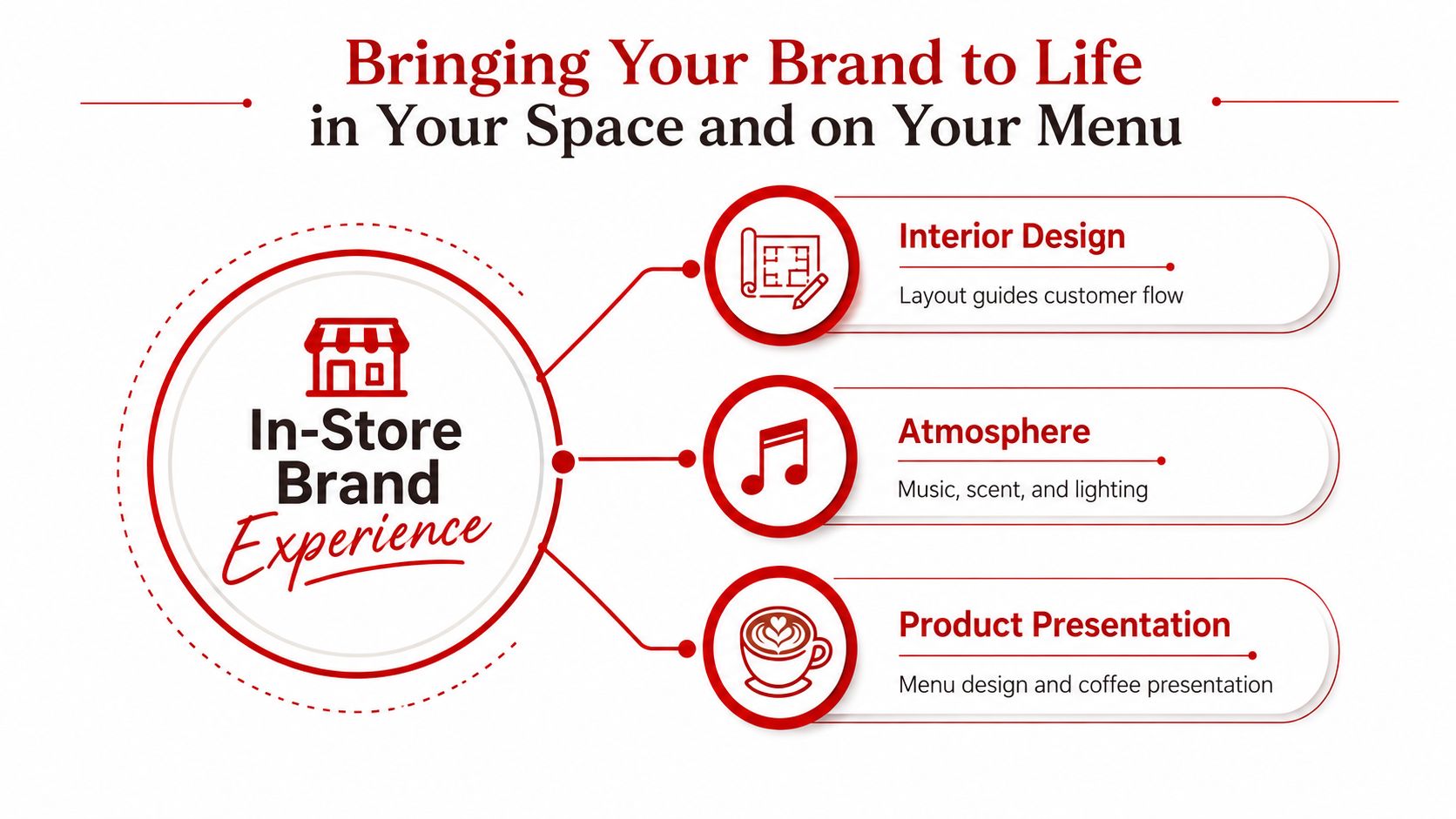 Bringing Your Brand to Life
in Your Space and on Your Menu

In-Store Brand Experience

Interior Design
Layout guides customer flow

Atmosphere
Music, scent, and lighting

Product Presentation
Menu design and coffee presentation